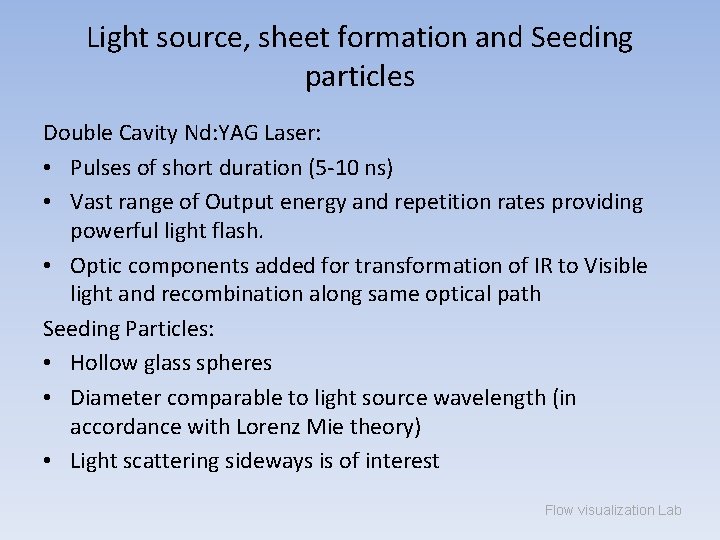 Light source, sheet formation and Seeding particles

Double Cavity Nd:YAG Laser:

• Pulses of short duration (5-10 ns)

• Vast range of Output energy and repetition rates providing powerful light flash.

• Optic components added for transformation of IR to Visible light and recombination along same optical path

Seeding Particles:

• Hollow glass spheres

• Diameter comparable to light source wavelength (in accordance with Lorenz Mie theory)

• Light scattering sideways is of interest

Flow visualization Lab